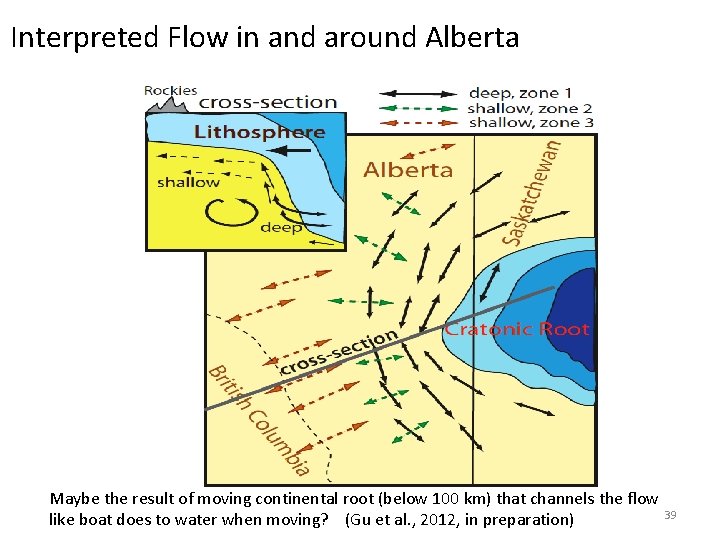 Interpreted Flow in and around Alberta

Rockies

cross-section

Lithosphere

shallow

deep

deep, zone 1

shallow, zone 2

shallow, zone 3

Alberta

Saskatchewan

Cratonic Root

cross-section

British Columbia

Maybe the result of moving continental root (below 100 km) that channels the flow like boat does to water when moving? (Gu et al., 2012, in preparation)

39